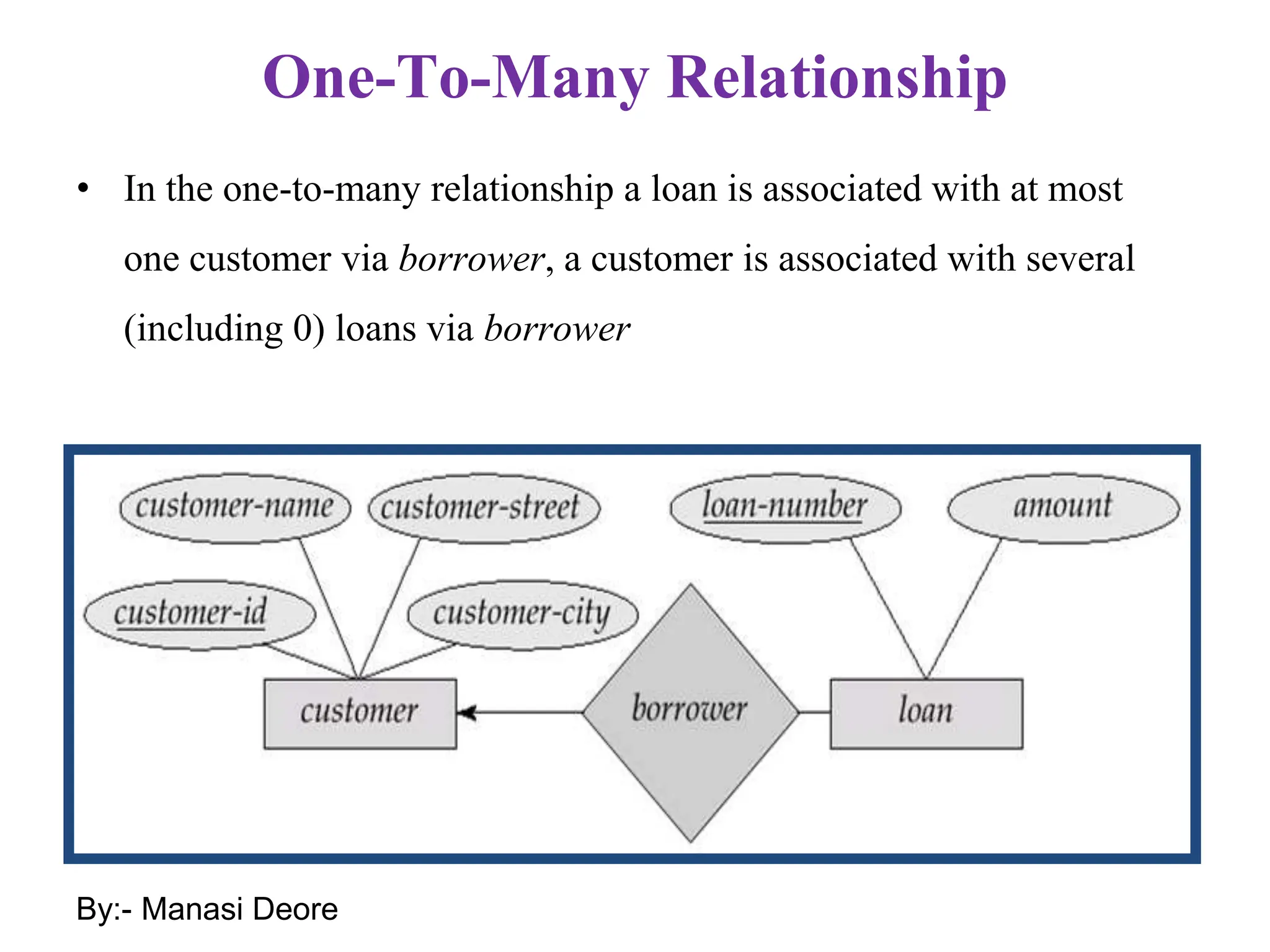 One-To-Many Relationship

• In the one-to-many relationship a loan is associated with at most one customer via borrower, a customer is associated with several (including 0) loans via borrower

customer-name
customer-street
loan-number
amount
customer-id
customer-city
customer
borrower
loan

By:- Manasi Deore